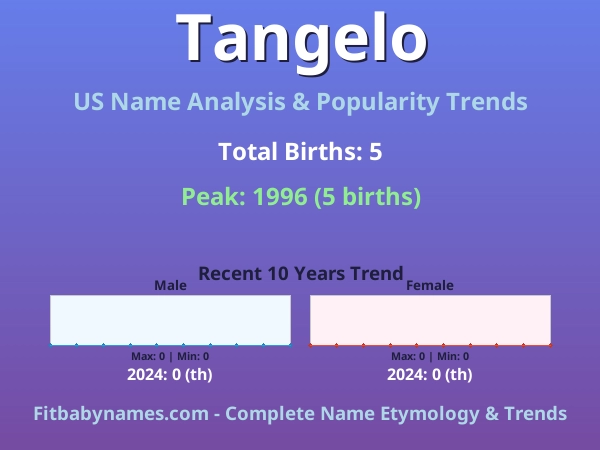 Tangelo

US Name Analysis & Popularity Trends

Total Births: 5

Peak: 1996 (5 births)

Recent 10 Years Trend

Male

Max: 0 | Min: 0

2024: 0 (th)

Female

Max: 0 | Min: 0

2024: 0 (th)

Fitbabynames.com - Complete Name Etymology & Trends